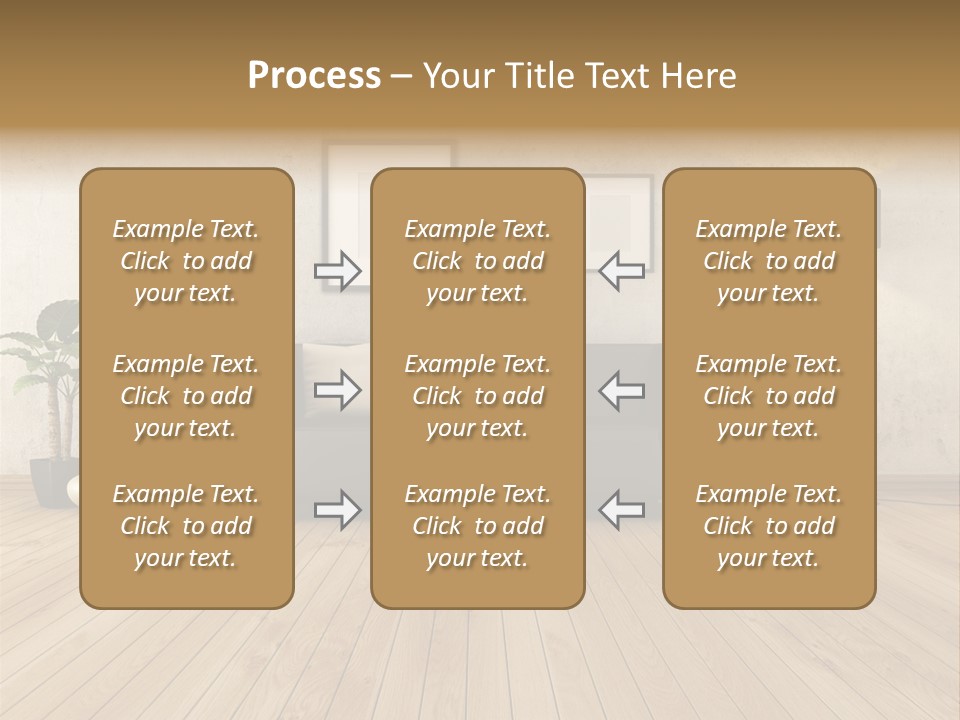 Process – Your Title Text Here

Example Text. Click to add your text.

Example Text. Click to add your text.

Example Text. Click to add your text.

Example Text. Click to add your text.

Example Text. Click to add your text.

Example Text. Click to add your text.

Example Text. Click to add your text.

Example Text. Click to add your text.

Example Text. Click to add your text.